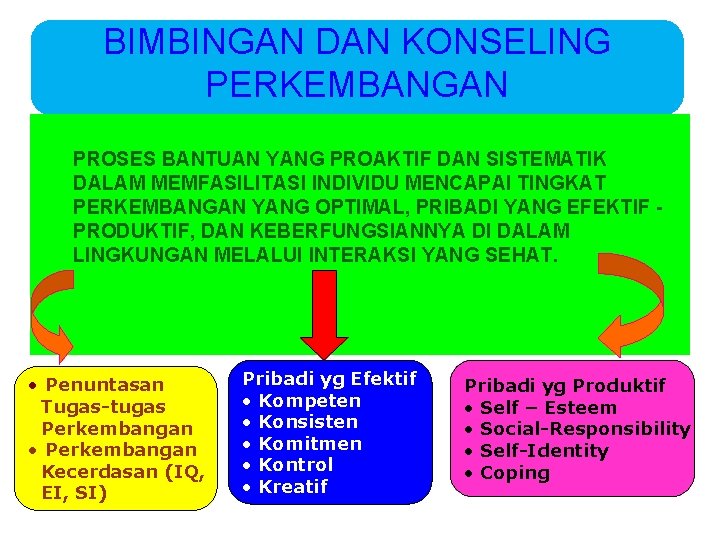 BIMBINGAN DAN KONSELING PERKEMBANGAN

PROSES BANTUAN YANG PROAKTIF DAN SISTEMATIK DALAM MEMFASILITASI INDIVIDU MENCAPAI TINGKAT PERKEMBANGAN YANG OPTIMAL, PRIBADI YANG EFEKTIF - PRODUKTIF, DAN KEBERFUNGSIANNYA DI DALAM LINGKUNGAN MELALUI INTERAKSI YANG SEHAT.

• Penuntasan Tugas-tugas Perkembangan
• Perkembangan Kecerdasan (IQ, EI, SI)

Pribadi yg Efektif
• Kompeten
• Konsisten
• Komitmen
• Kontrol
• Kreatif

Pribadi yg Produktif
• Self – Esteem
• Social-Responsibility
• Self-Identity
• Coping